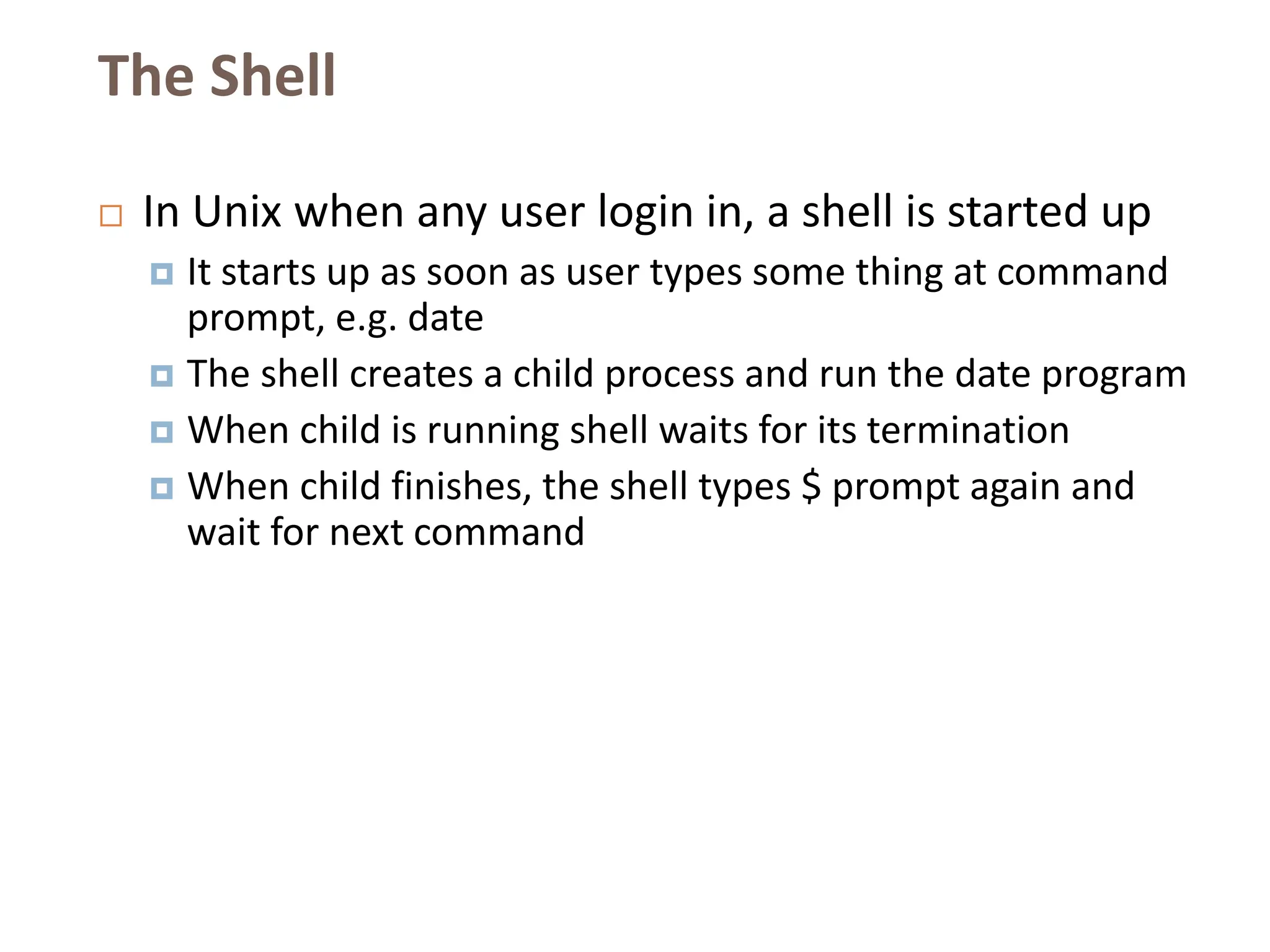 The Shell

In Unix when any user login in, a shell is started up

It starts up as soon as user types some thing at command prompt, e.g. date

The shell creates a child process and run the date program

When child is running shell waits for its termination

When child finishes, the shell types \$ prompt again and wait for next command